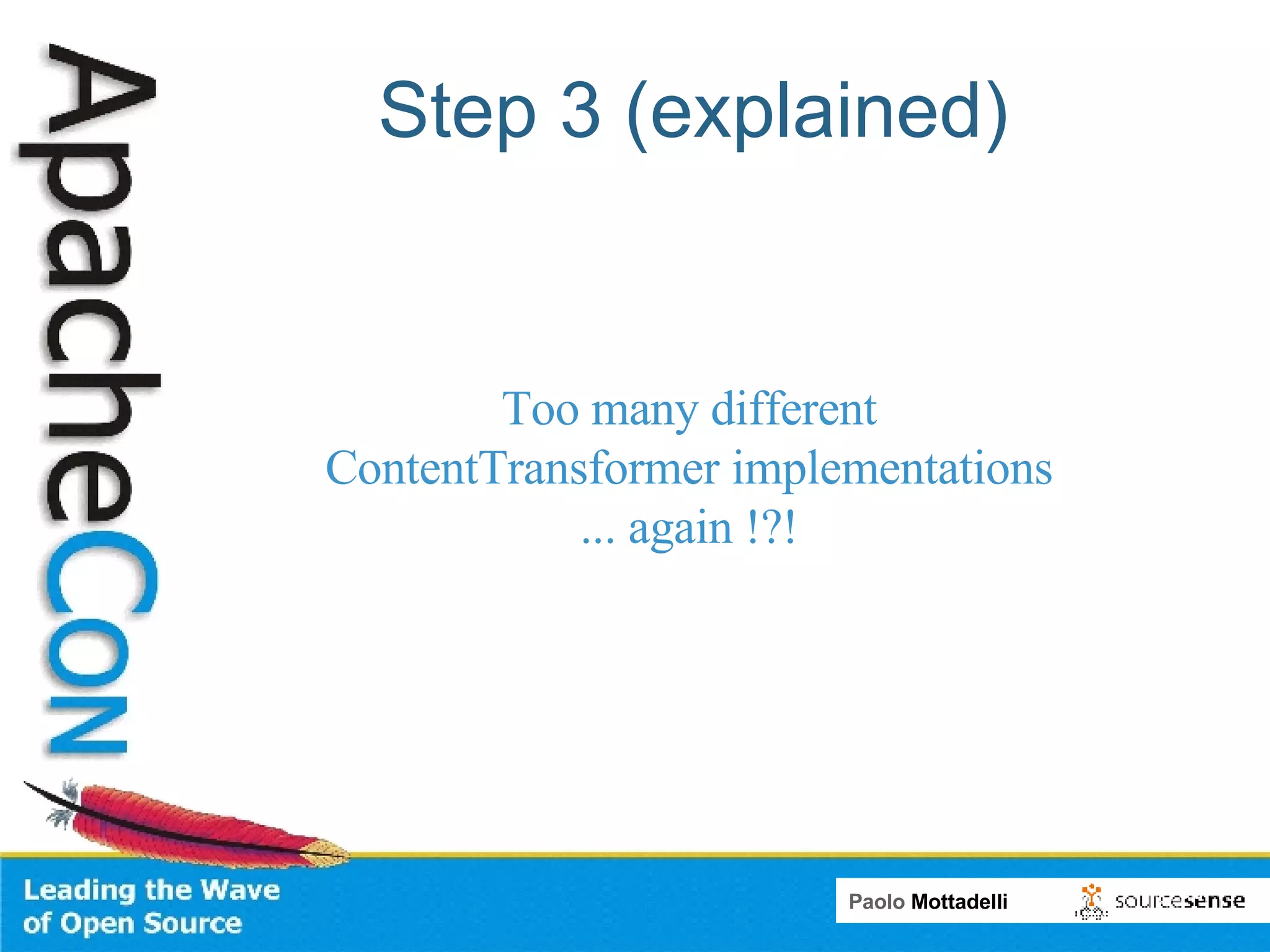 ApacheCon

Step 3 (explained)

Too many different ContentTransformer implementations ... again !?!

Leading the Wave of Open Source

Paolo Mottadelli

sourcesense